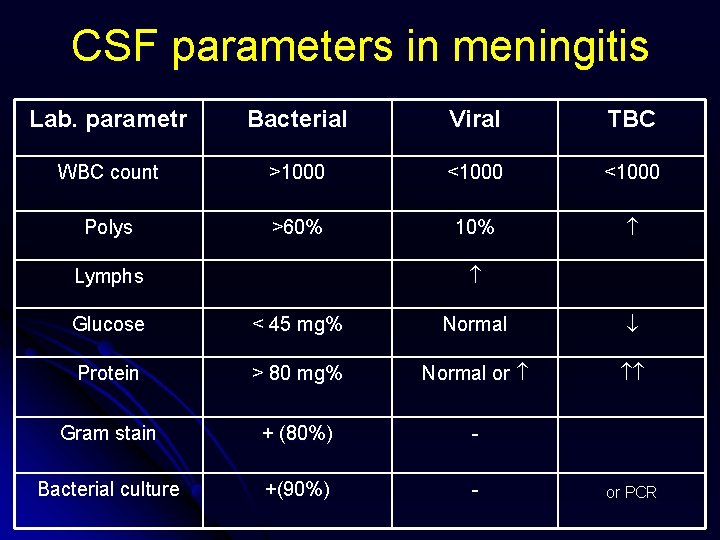 CSF parameters in meningitis

| Lab. parametr | Bacterial | Viral | TBC |
|---|---|---|---|
| WBC count | >1000 | <1000 | <1000 |
| Polys | >60% | 10% | $\uparrow$ |
| Lymphs | | $\uparrow$ | |
| Glucose | < 45 mg% | Normal | $\downarrow$ |
| Protein | > 80 mg% | Normal or $\uparrow$ | $\uparrow\uparrow$ |
| Gram stain | + (80%) | - | |
| Bacterial culture | +(90%) | - | or PCR |